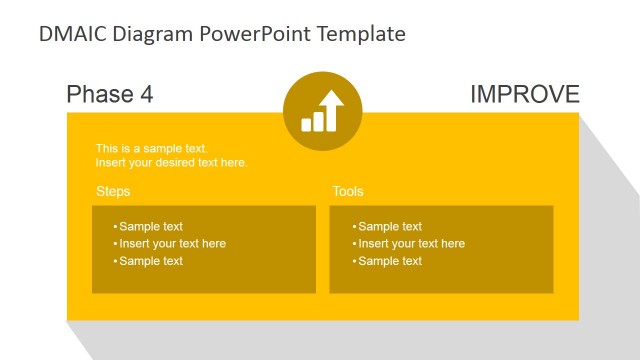 DMAIC Diagram PowerPoint Template

Phase 4

IMPROVE

This is a sample text.
Insert your desired text here.

Steps

• Sample text
• Insert your text here
• Sample text

Tools

• Sample text
• Insert your text here
• Sample text